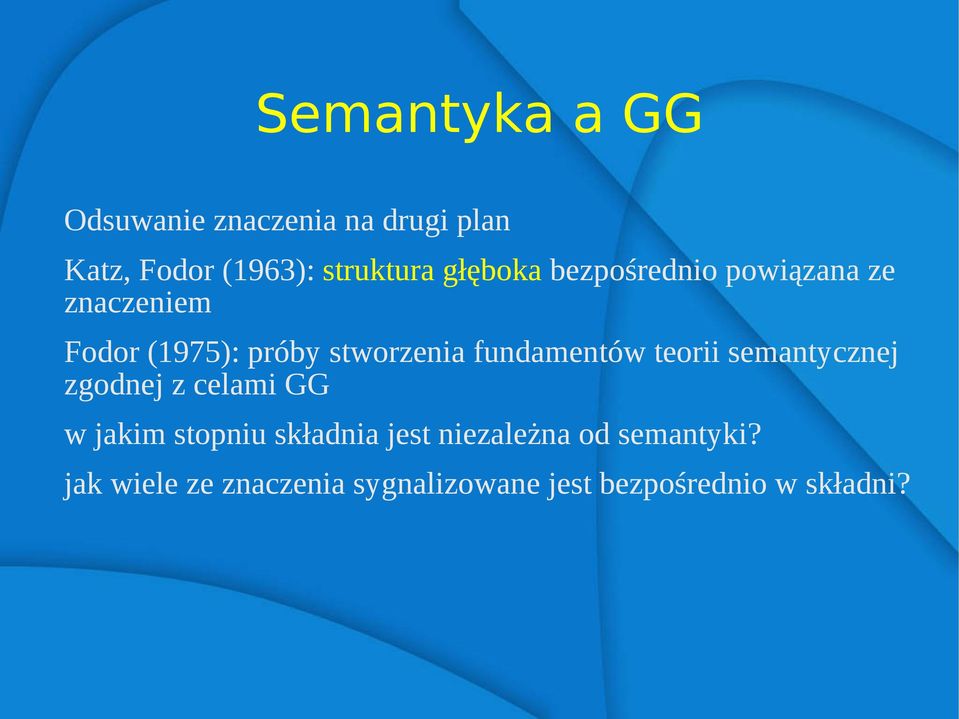 Semantyka a GG

Odsuwanie znaczenia na drugi plan

Katz, Fodor (1963): struktura głęboka bezpośrednio powiązana ze znaczeniem

Fodor (1975): próby stworzenia fundamentów teorii semantycznej zgodnej z celami GG

w jakim stopniu składnia jest niezależna od semantyki?

jak wiele ze znaczenia sygnalizowane jest bezpośrednio w składni?